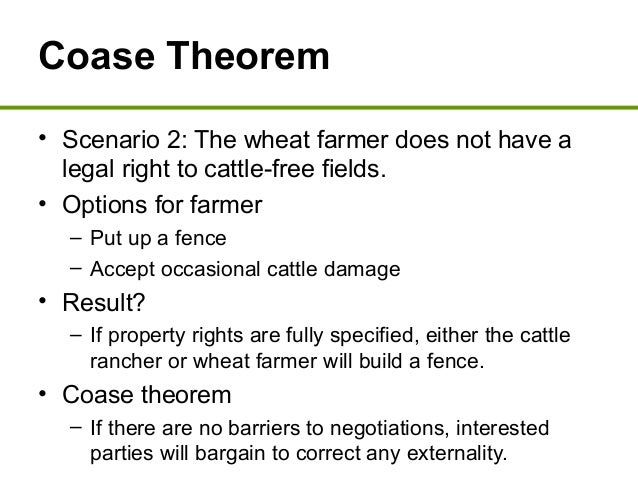 Coase Theorem

• Scenario 2: The wheat farmer does not have a legal right to cattle-free fields.

• Options for farmer
– Put up a fence
– Accept occasional cattle damage

• Result?
– If property rights are fully specified, either the cattle rancher or wheat farmer will build a fence.

• Coase theorem
– If there are no barriers to negotiations, interested parties will bargain to correct any externality.